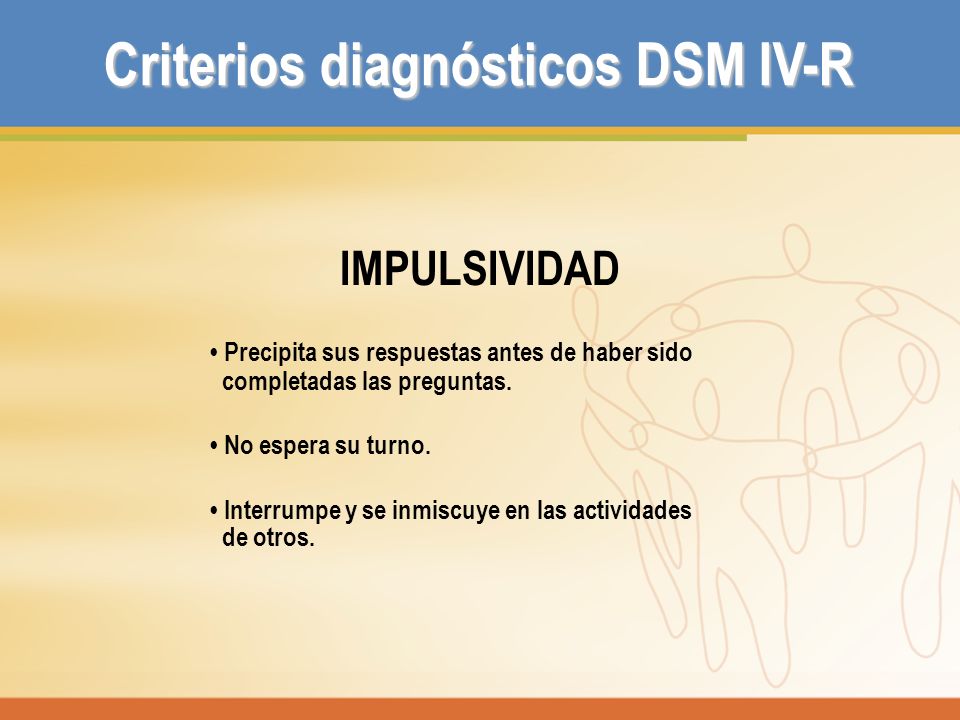 Criterios diagnósticos DSM IV-R

IMPULSIVIDAD

• Precipita sus respuestas antes de haber sido completadas las preguntas.

• No espera su turno.

• Interrumpe y se inmiscuye en las actividades de otros.